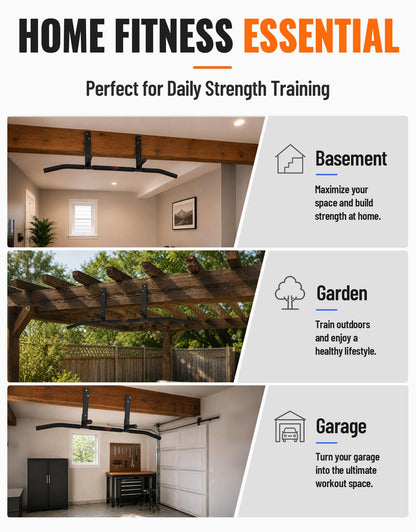 HOME FITNESS ESSENTIAL

Perfect for Daily Strength Training

Basement

Maximize your space and build strength at home.

Garden

Train outdoors and enjoy a healthy lifestyle.

Garage

Turn your garage into the ultimate workout space.